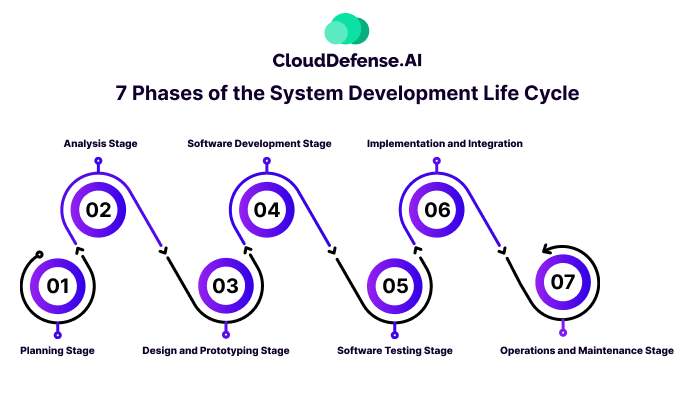 CloudDefense.AI

7 Phases of the System Development Life Cycle

Analysis Stage

Software Development Stage

Implementation and Integration

02

04

06

01

03

05

07

Planning Stage

Design and Prototyping Stage

Software Testing Stage

Operations and Maintenance Stage